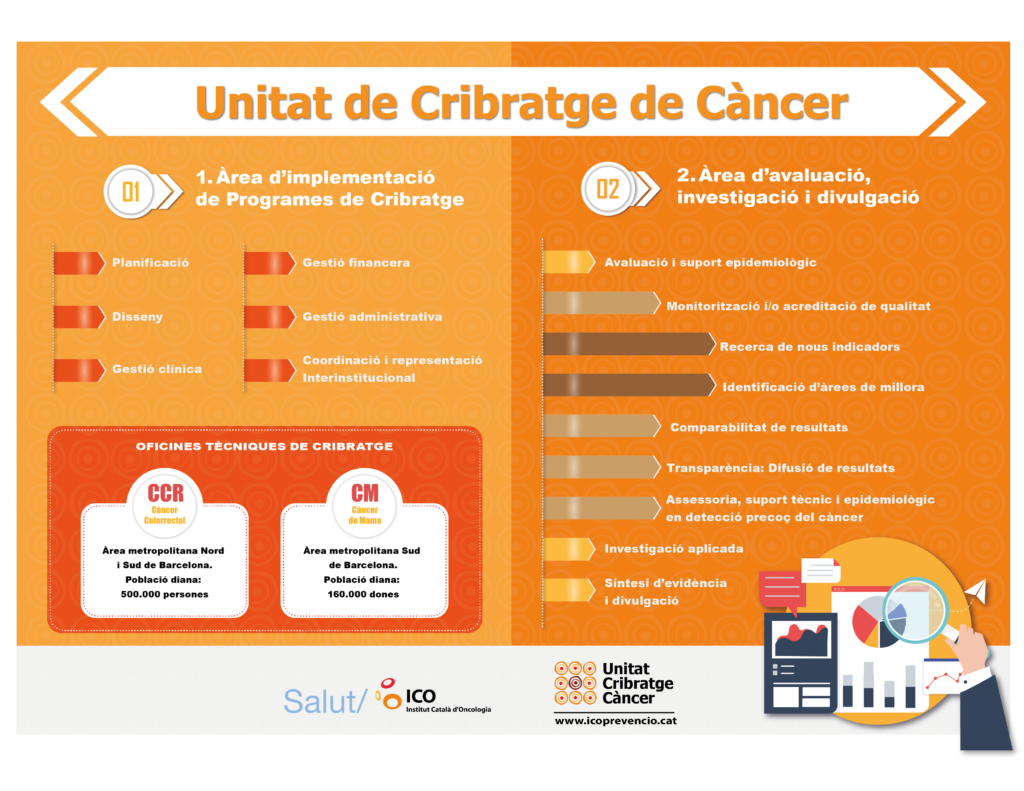 Unitat de Cribratge de Càncer

01

1. Àrea d'implementació de Programes de Cribratge

Planificació

Disseny

Gestió clínica

Gestió financera

Gestió administrativa

Coordinació i representació Interinstitucional

OFICINES TÈCNIQUES DE CRIBRATGE

CCR
Càncer Colorrectal

Àrea metropolitana Nord i Sud de Barcelona.
Població diana:
500.000 persones

CM
Càncer de Mama

Àrea metropolitana Sud de Barcelona.
Població diana:
160.000 dones

02

2. Àrea d'avaluació, investigació i divulgació

Avaluació i suport epidemiològic

Monitorització i/o acreditació de qualitat

Recerca de nous indicadors

Identificació d'àrees de millora

Comparabilitat de resultats

Transparència: Difusió de resultats

Assessoria, suport tècnic i epidemiològic en detecció precoç del càncer

Investigació aplicada

Síntesi d'evidència i divulgació

Salut/

ICO
Institut Català d'Oncologia

Unitat Cribratge Càncer

www.icoprevencio.cat